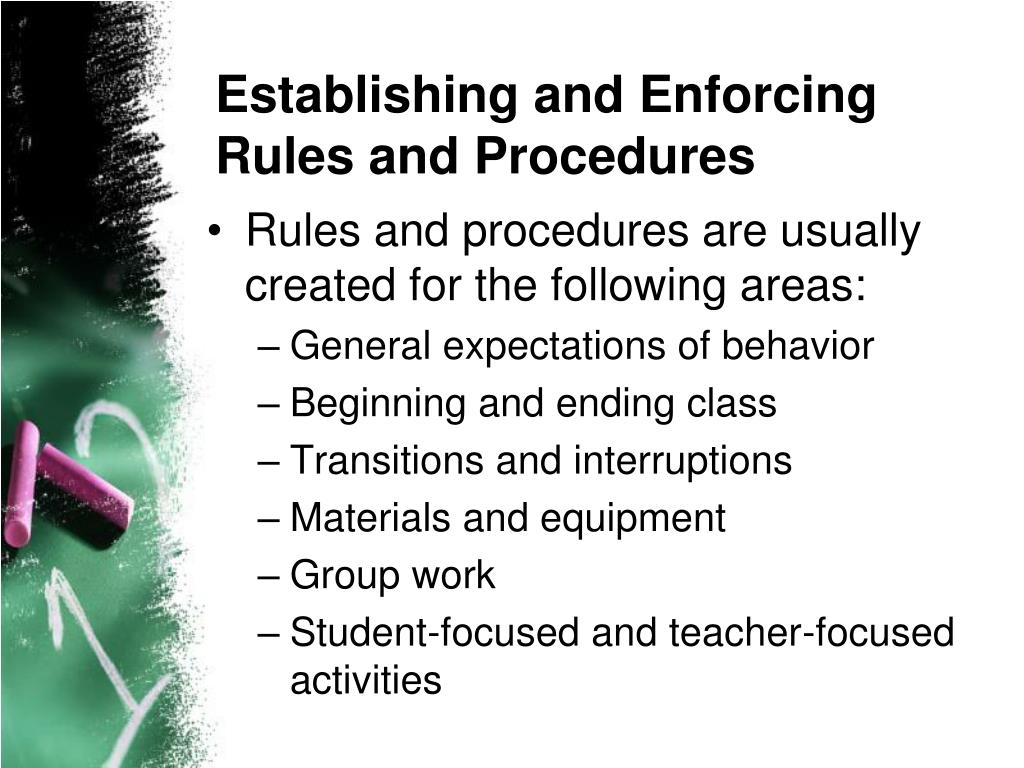 Establishing and Enforcing Rules and Procedures

• Rules and procedures are usually created for the following areas:
– General expectations of behavior
– Beginning and ending class
– Transitions and interruptions
– Materials and equipment
– Group work
– Student-focused and teacher-focused activities